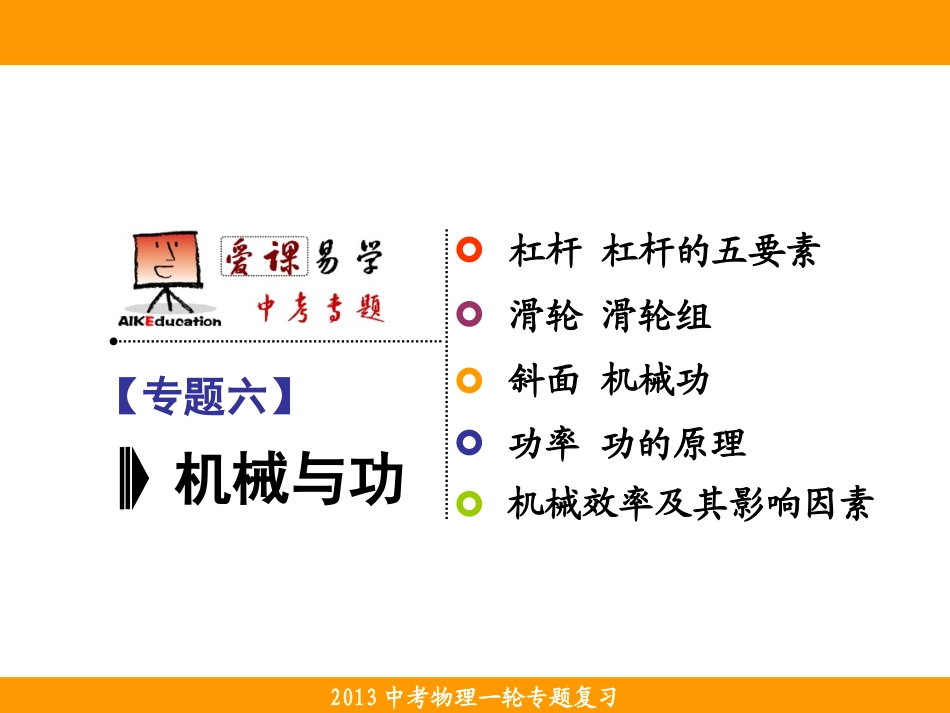 爱课易学
中考专题
AIKEducation

【专题六】

机械与功

杠杆 杠杆的五要素

滑轮 滑轮组

斜面 机械功

功率 功的原理

机械效率及其影响因素

2013 中考物理一轮专题复习